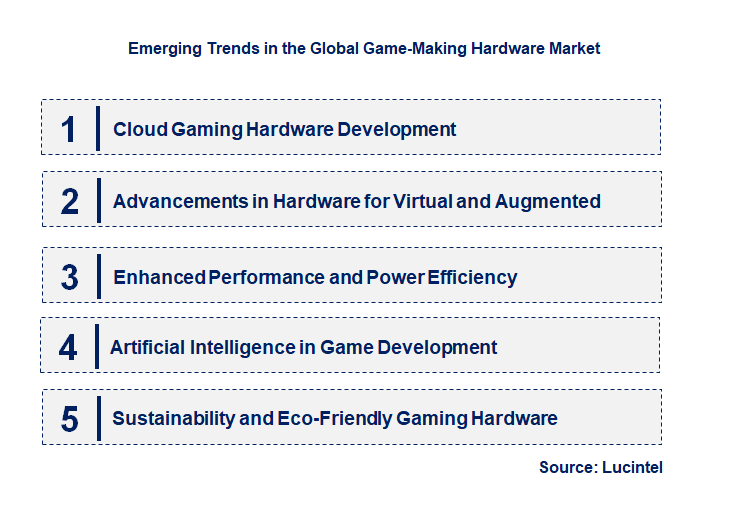 Emerging Trends in the Global Game-Making Hardware Market

1 Cloud Gaming Hardware Development

2 Advancements in Hardware for Virtual and Augmented

3 Enhanced Performance and Power Efficiency

4 Artificial Intelligence in Game Development

5 Sustainability and Eco-Friendly Gaming Hardware

Source: Lucintel